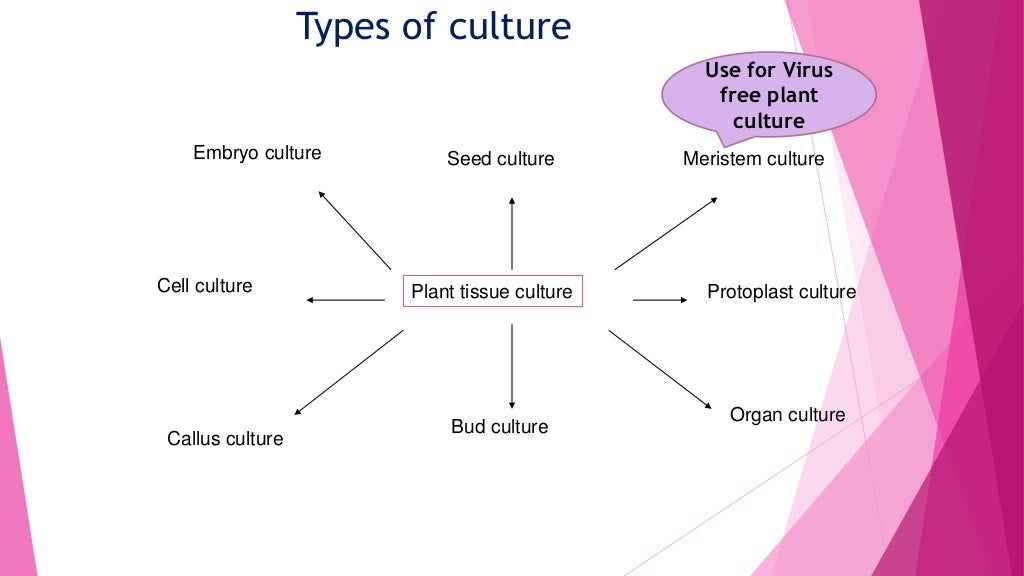 Types of culture

Use for Virus free plant culture

Embryo culture

Seed culture

Meristem culture

Cell culture

Plant tissue culture

Protoplast culture

Callus culture

Bud culture

Organ culture